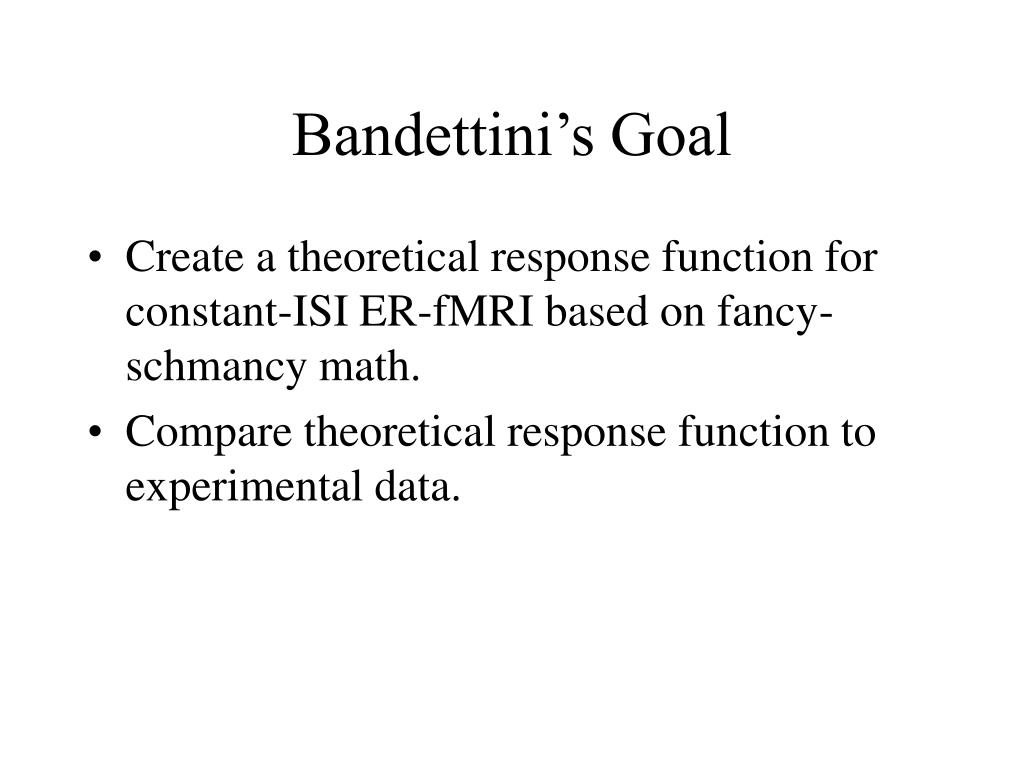 Bandettini’s Goal

• Create a theoretical response function for constant-ISI ER-fMRI based on fancy-schmancy math.
• Compare theoretical response function to experimental data.